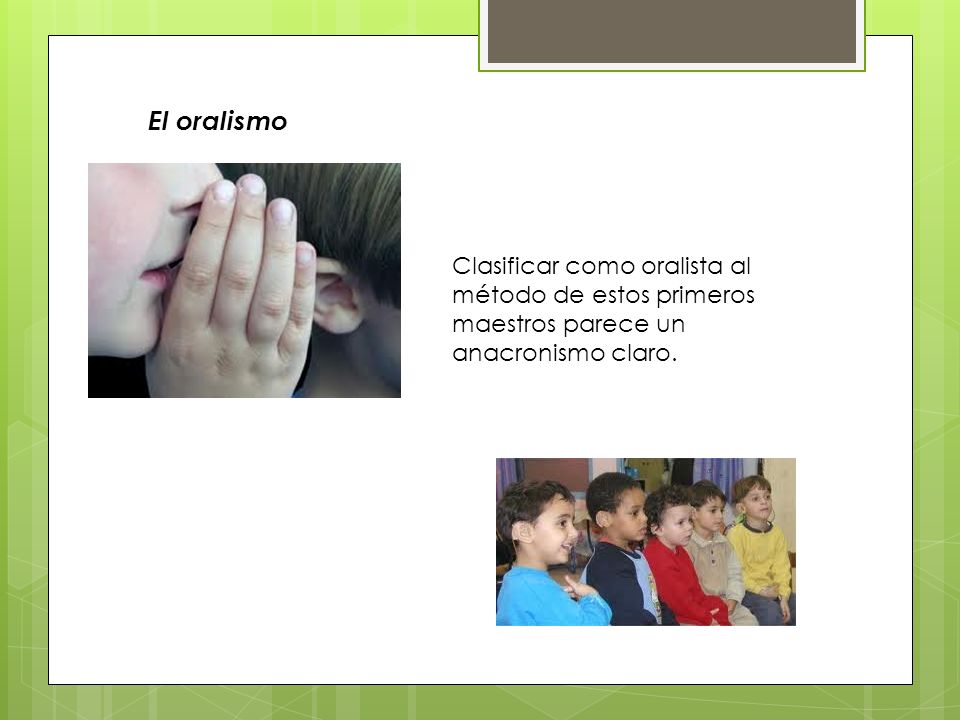 El oralismo

Clasificar como oralista al método de estos primeros maestros parece un anacronismo claro.